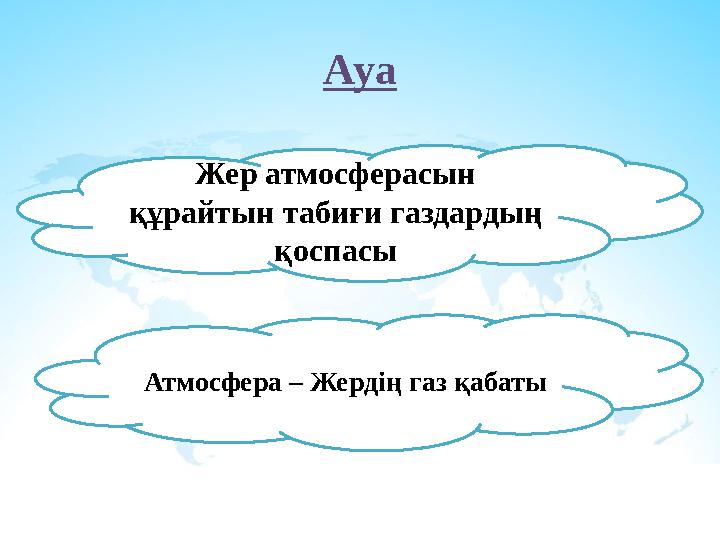 Ауа

Жер атмосферасын құрайтын табиғи газдардың қоспасы

Атмосфера – Жердің газ қабаты